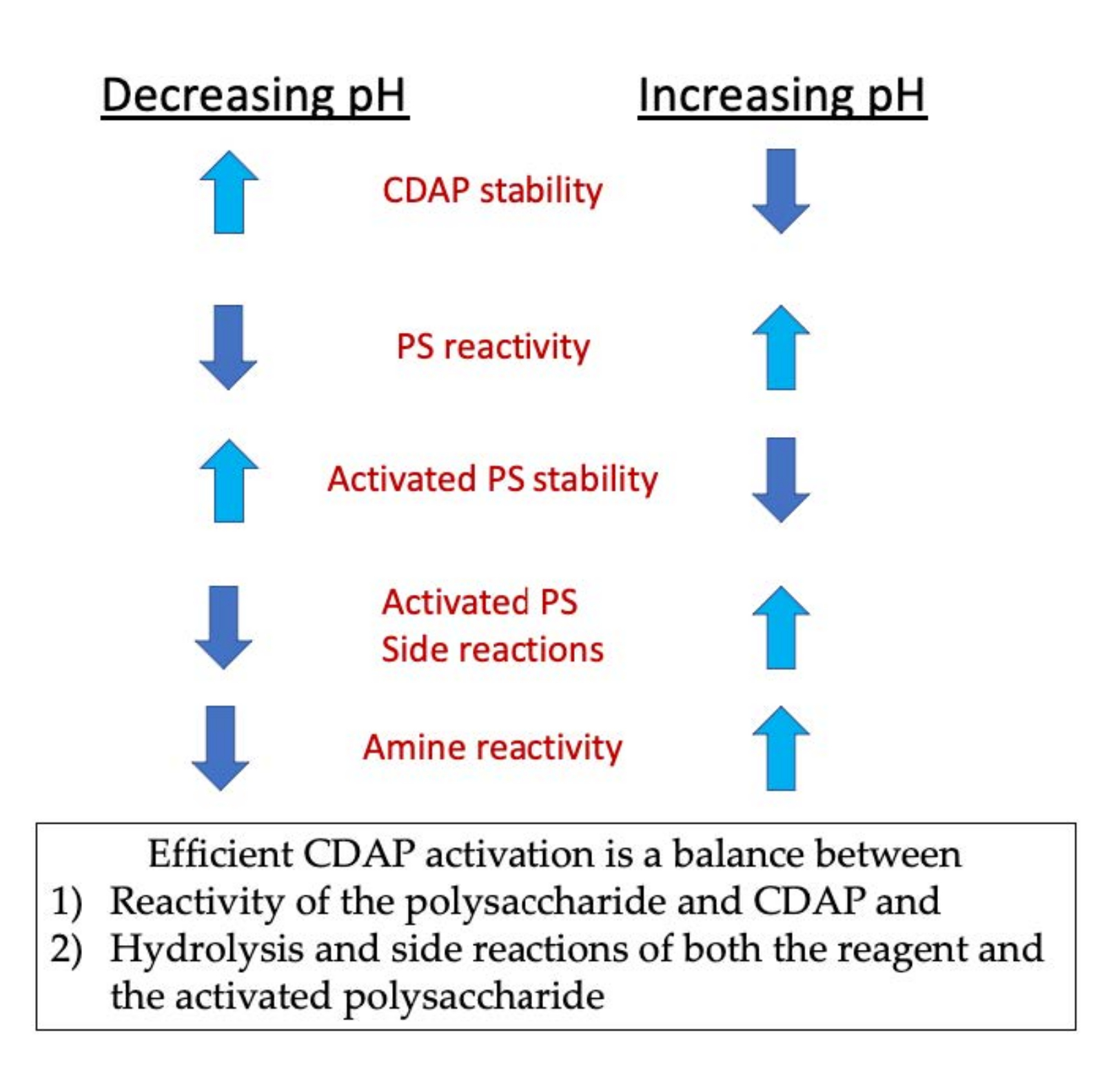 Decreasing pH

Increasing pH

CDAP stability

PS reactivity

Activated PS stability

Activated PS Side reactions

Amine reactivity

Efficient CDAP activation is a balance between
1) Reactivity of the polysaccharide and CDAP and
2) Hydrolysis and side reactions of both the reagent and the activated polysaccharide